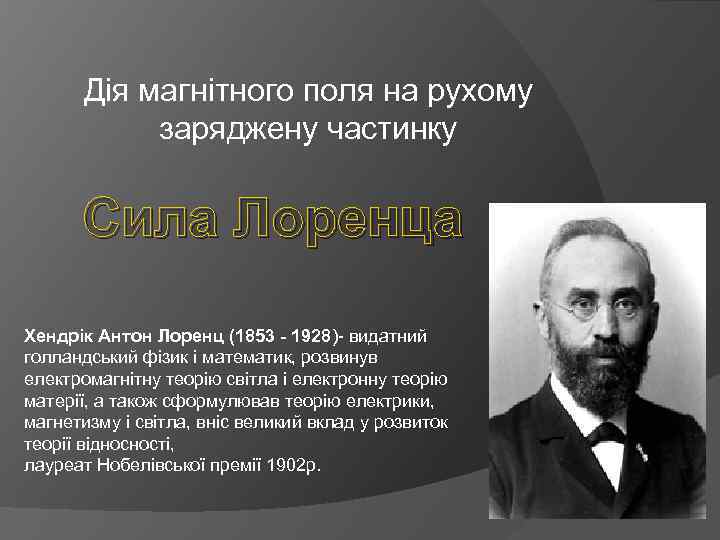 Дія магнітного поля на рухому заряджену частинку

Сила Лоренца

Хендрік Антон Лоренц (1853 - 1928)- видатний голландський фізик і математик, розвинув електромагнітну теорію світла і електронну теорію матерії, а також сформулював теорію електрики, магнетизму і світла, вніс великий вклад у розвиток теорії відносності,
лауреат Нобелівської премії 1902р.